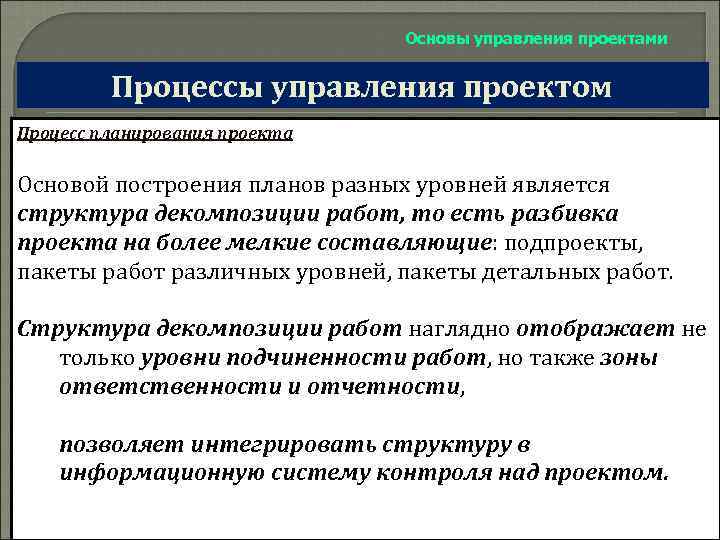 Основы управления проектами

Процессы управления проектом

Процесс планирования проекта

Основой построения планов разных уровней является структура декомпозиции работ, то есть разбивка проекта на более мелкие составляющие: подпроекты, пакеты работ различных уровней, пакеты детальных работ.

Структура декомпозиции работ наглядно отображает не только уровни подчиненности работ, но также зоны ответственности и отчетности,

позволяет интегрировать структуру в информационную систему контроля над проектом.